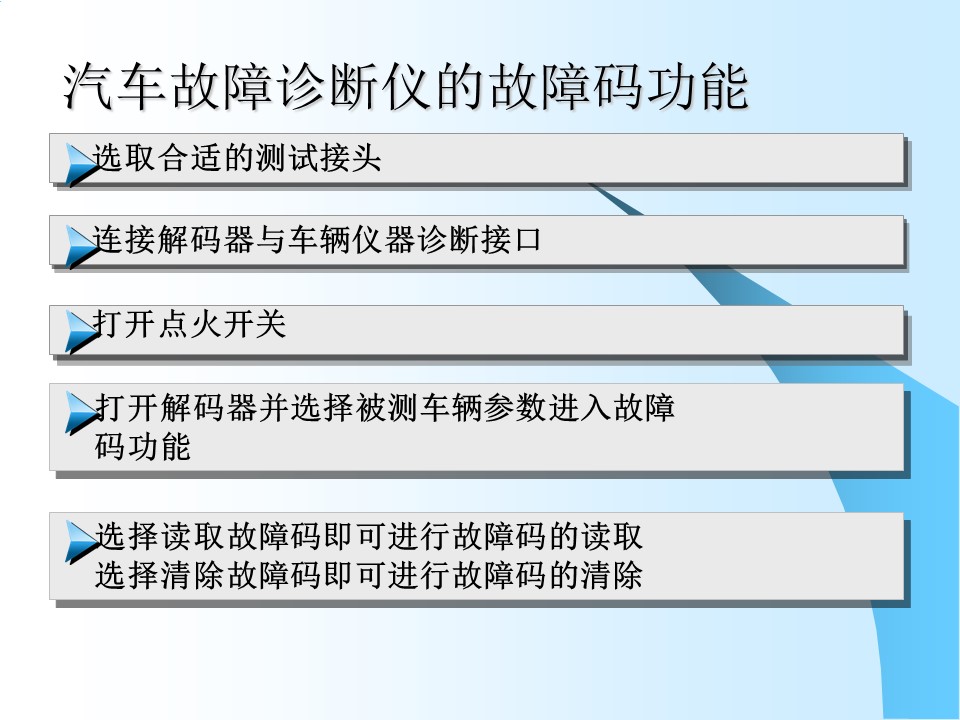 汽车故障诊断仪的故障码功能

选取合适的测试接头

连接解码器与车辆仪器诊断接口

打开点火开关

打开解码器并选择被测车辆参数进入故障码功能

选择读取故障码即可进行故障码的读取
选择清除故障码即可进行故障码的清除